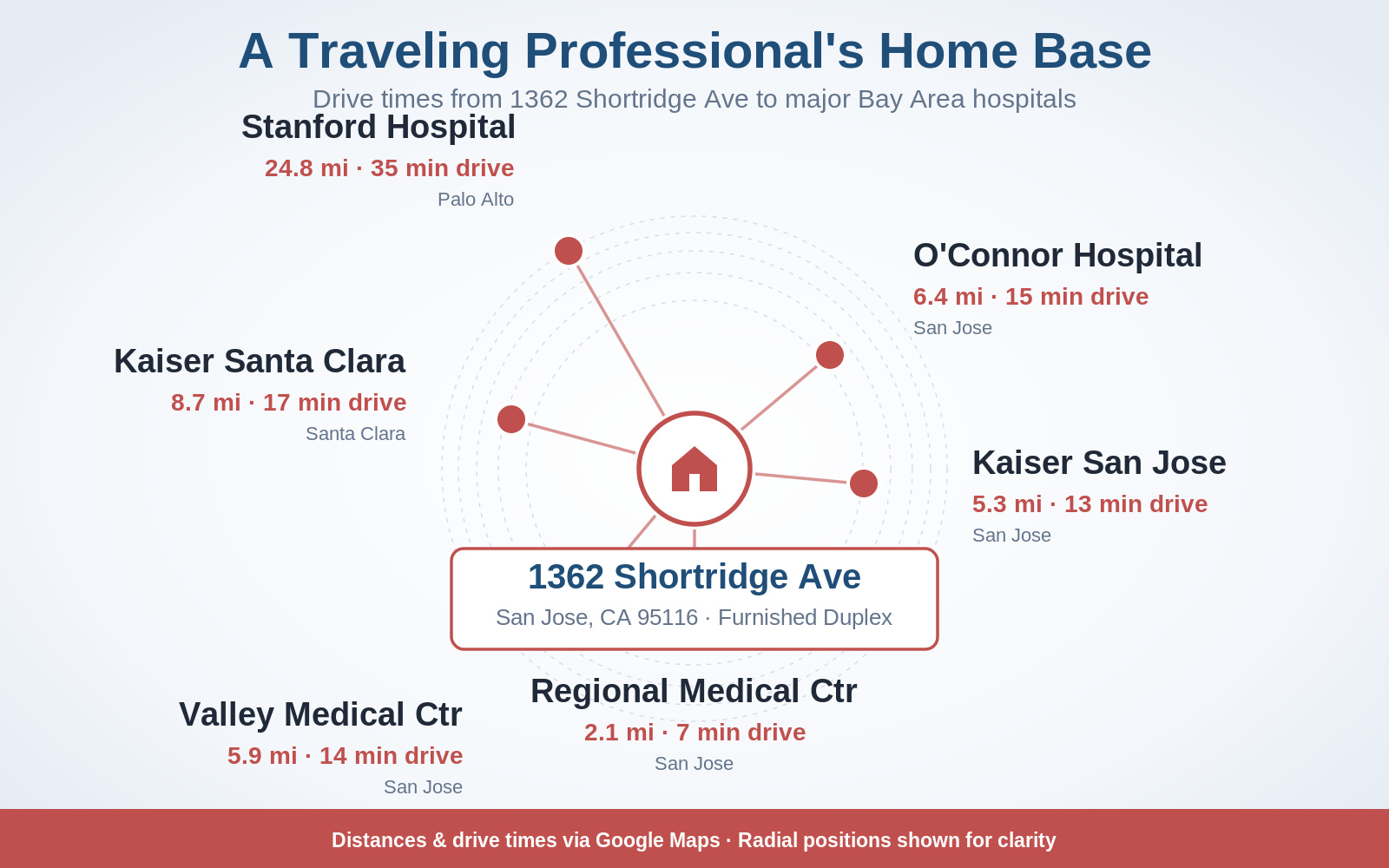 A Traveling Professional's Home Base

Drive times from 1362 Shortridge Ave to major Bay Area hospitals

Stanford Hospital
24.8 mi · 35 min drive
Palo Alto

O'Connor Hospital
6.4 mi · 15 min drive
San Jose

Kaiser Santa Clara
8.7 mi · 17 min drive
Santa Clara

Kaiser San Jose
5.3 mi · 13 min drive
San Jose

1362 Shortridge Ave
San Jose, CA 95116 · Furnished Duplex

Valley Medical Ctr
5.9 mi · 14 min drive
San Jose

Regional Medical Ctr
2.1 mi · 7 min drive
San Jose

Distances & drive times via Google Maps · Radial positions shown for clarity